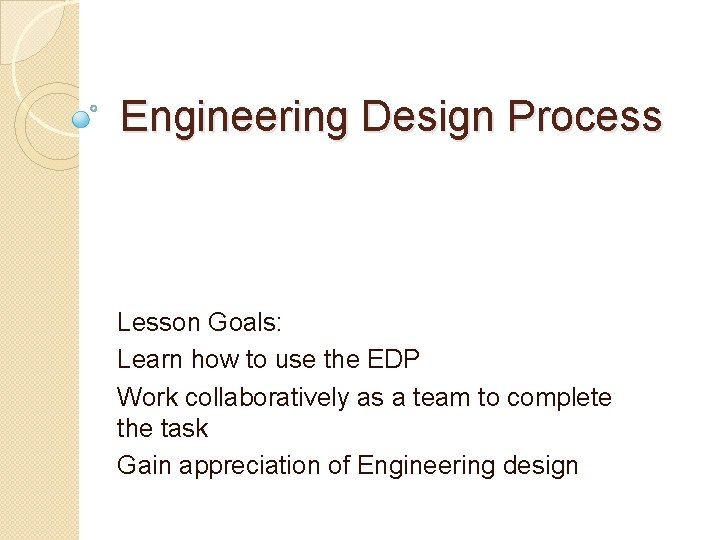 Engineering Design Process

Lesson Goals:
Learn how to use the EDP
Work collaboratively as a team to complete the task
Gain appreciation of Engineering design